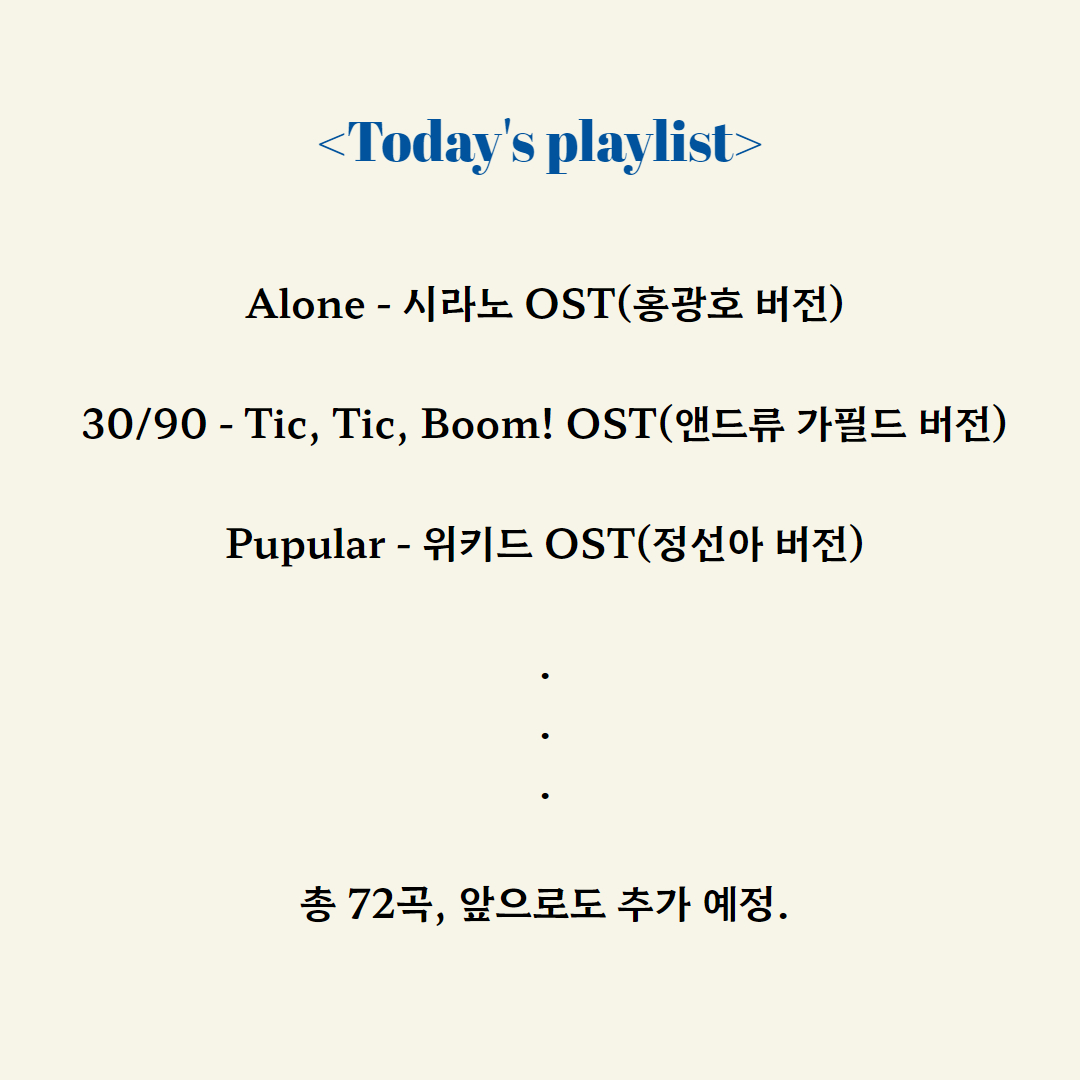 <Today's playlist>

Alone - 시라노 OST(홍광호 버전)

30/90 - Tic, Tic, Boom! OST(앤드류 가필드 버전)

Pupular - 위키드 OST(정선아 버전)

.
.
.

총 72곡, 앞으로도 추가 예정.